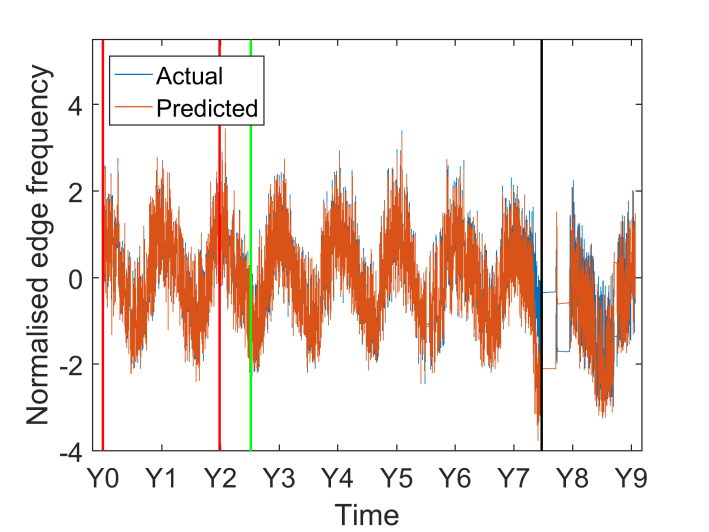 Actual
Predicted

Normalised edge frequency

4
2
0
-2
-4

Y0 Y1 Y2 Y3 Y4 Y5 Y6 Y7 Y8 Y9

Time